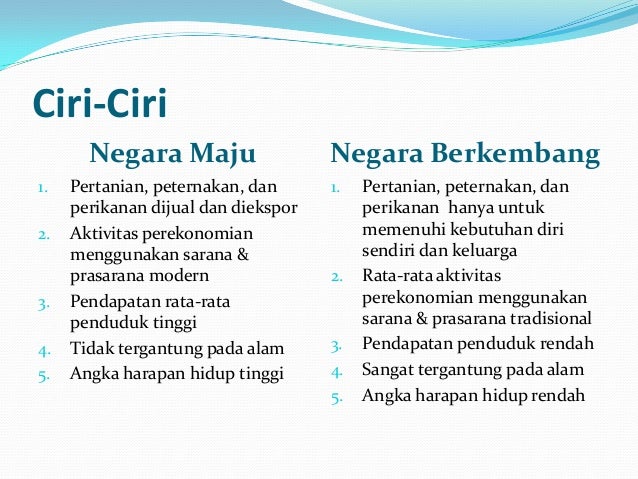 Ciri-Ciri

Negara Maju

1. Pertanian, peternakan, dan perikanan dijual dan diekspor
2. Aktivitas perekonomian menggunakan sarana & prasarana modern
3. Pendapatan rata-rata penduduk tinggi
4. Tidak tergantung pada alam
5. Angka harapan hidup tinggi

Negara Berkembang

1. Pertanian, peternakan, dan perikanan hanya untuk memenuhi kebutuhan diri sendiri dan keluarga
2. Rata-rata aktivitas perekonomian menggunakan sarana & prasarana tradisional
3. Pendapatan penduduk rendah
4. Sangat tergantung pada alam
5. Angka harapan hidup rendah